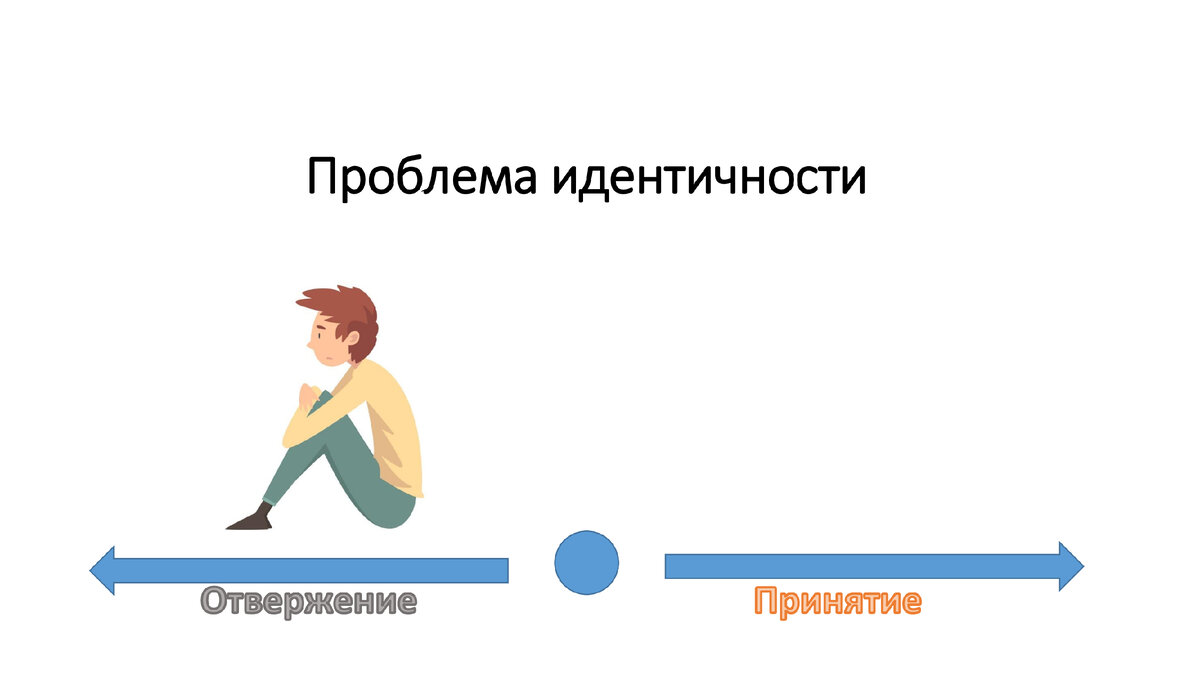 Проблема идентичности

Отвержение

Принятие